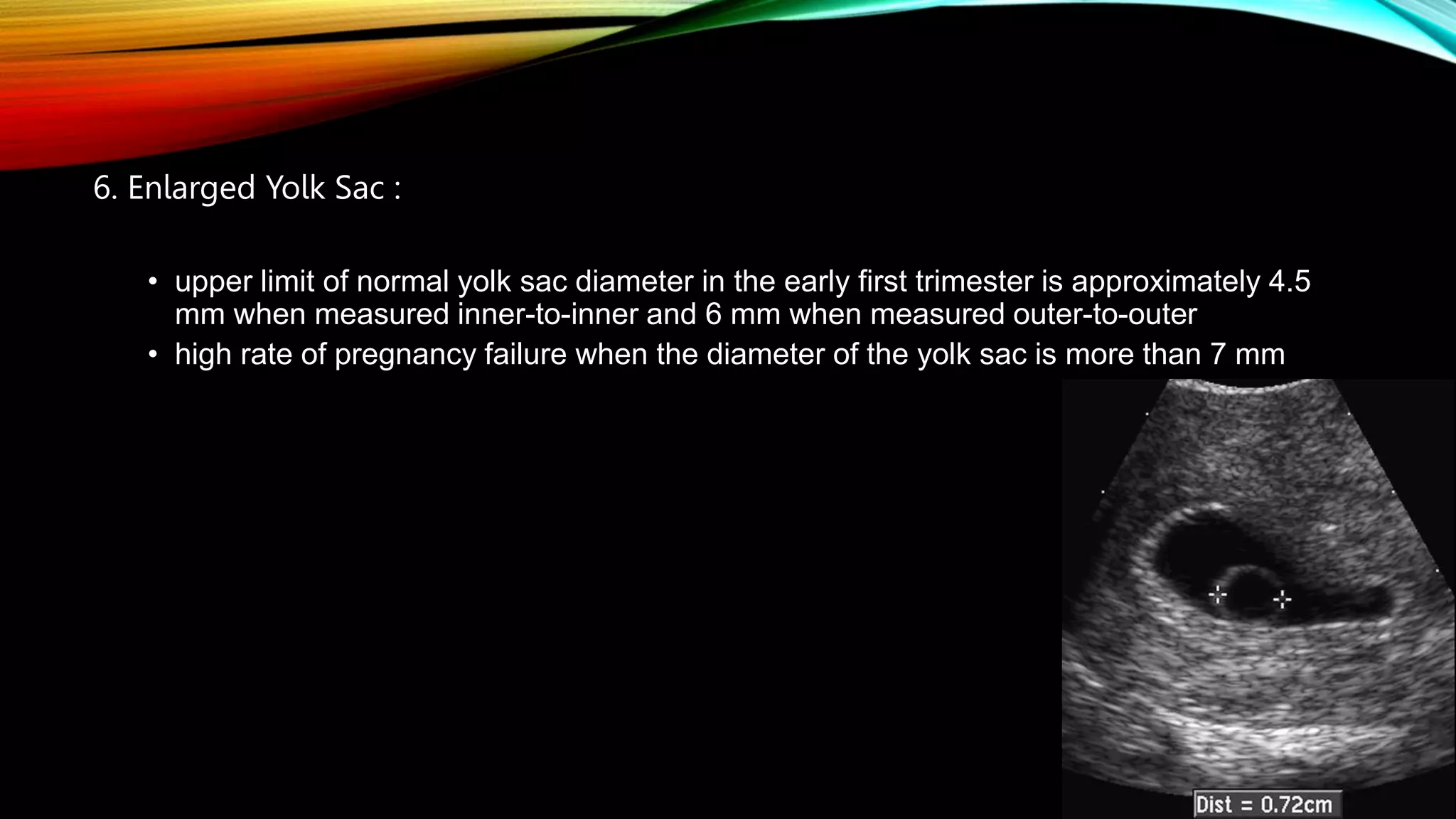 6. Enlarged Yolk Sac :

• upper limit of normal yolk sac diameter in the early first trimester is approximately 4.5 mm when measured inner-to-inner and 6 mm when measured outer-to-outer

• high rate of pregnancy failure when the diameter of the yolk sac is more than 7 mm

Dist = 0.72cm